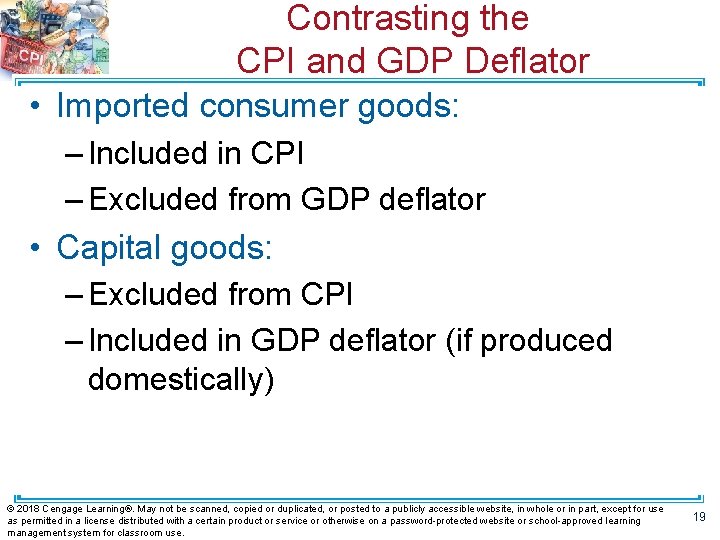 CPI

Contrasting the CPI and GDP Deflator

• Imported consumer goods:
– Included in CPI
– Excluded from GDP deflator

• Capital goods:
– Excluded from CPI
– Included in GDP deflator (if produced domestically)

© 2018 Cengage Learning®. May not be scanned, copied or duplicated, or posted to a publicly accessible website, in whole or in part, except for use as permitted in a license distributed with a certain product or service or otherwise on a password-protected website or school-approved learning management system for classroom use.

19